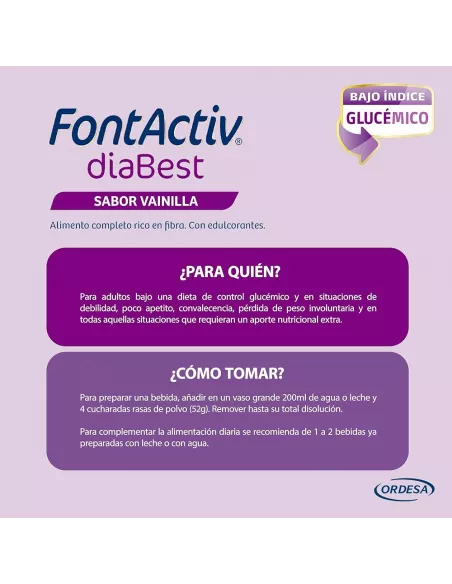 FontActiv®
diaBest

BAJO ÍNDICE
GLUCÉMICO

SABOR VAINILLA

Alimento completo rico en fibra. Con edulcorantes.

¿PARA QUIÉN?

Para adultos bajo una dieta de control glucémico y en situaciones de debilidad, poco apetito, convalecencia, pérdida de peso involuntaria y en todas aquellas situaciones que requieran un aporte nutricional extra.

¿CÓMO TOMAR?

Para preparar una bebida, añadir en un vaso grande 200ml de agua o leche y 4 cucharadas rasas de polvo (52g). Remover hasta su total disolución.

Para complementar la alimentación diaria se recomienda de 1 a 2 bebidas ya preparadas con leche o con agua.

ORDESA